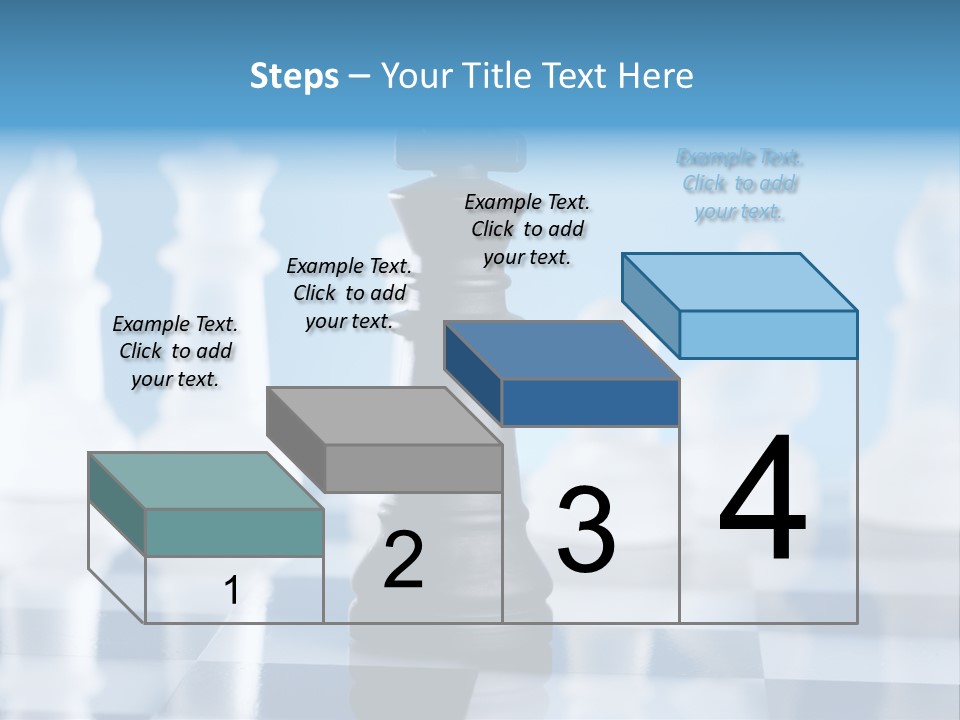 Steps – Your Title Text Here

Example Text. Click to add your text.

Example Text. Click to add your text.

Example Text. Click to add your text.

Example Text. Click to add your text.

1

2

3

4